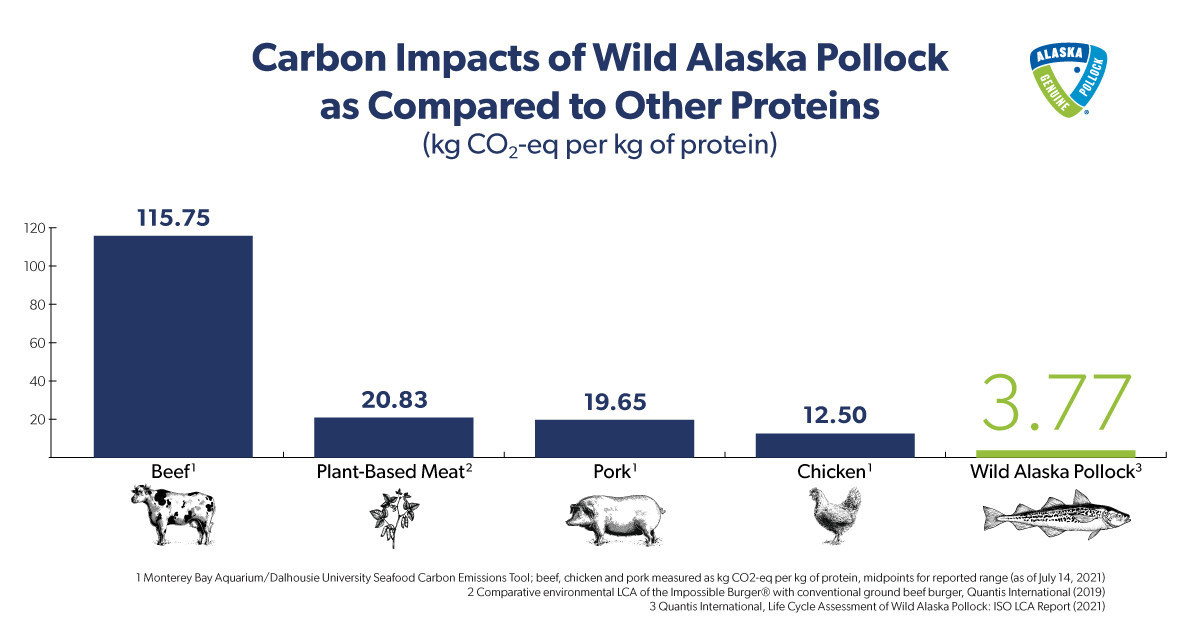 Carbon Impacts of Wild Alaska Pollock as Compared to Other Proteins
(kg $CO_2$-eq per kg of protein)

ALASKA GENUINE POLLOCK

120
100
80
60
40
20

115.75
20.83
19.65
12.50
3.77

Beef$^1$
Plant-Based Meat$^2$
Pork$^1$
Chicken$^1$
Wild Alaska Pollock$^3$

1 Monterey Bay Aquarium/Dalhousie University Seafood Carbon Emissions Tool; beef, chicken and pork measured as kg CO2-eq per kg of protein, midpoints for reported range (as of July 14, 2021)
2 Comparative environmental LCA of the Impossible Burger® with conventional ground beef burger, Quantis International (2019)
3 Quantis International, Life Cycle Assessment of Wild Alaska Pollock: ISO LCA Report (2021)